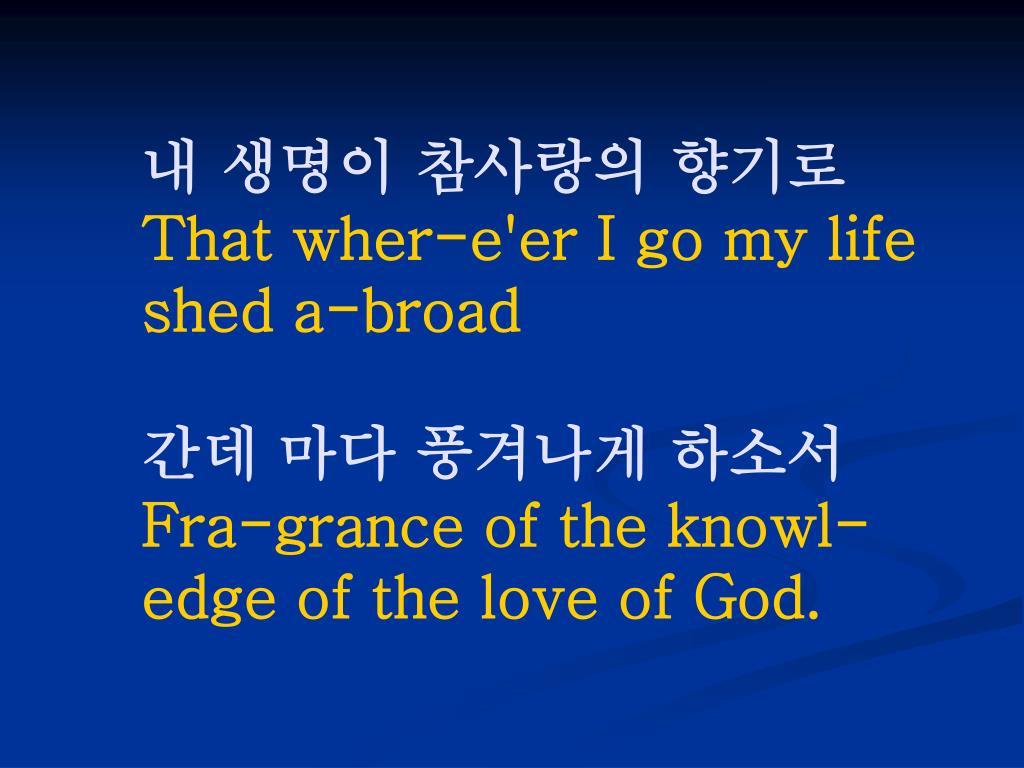 내 생명이 참사랑의 향기로
That wher-e'er I go my life shed a-broad

간데 마다 풍겨나게 하소서
Fra-grance of the knowl-edge of the love of God.